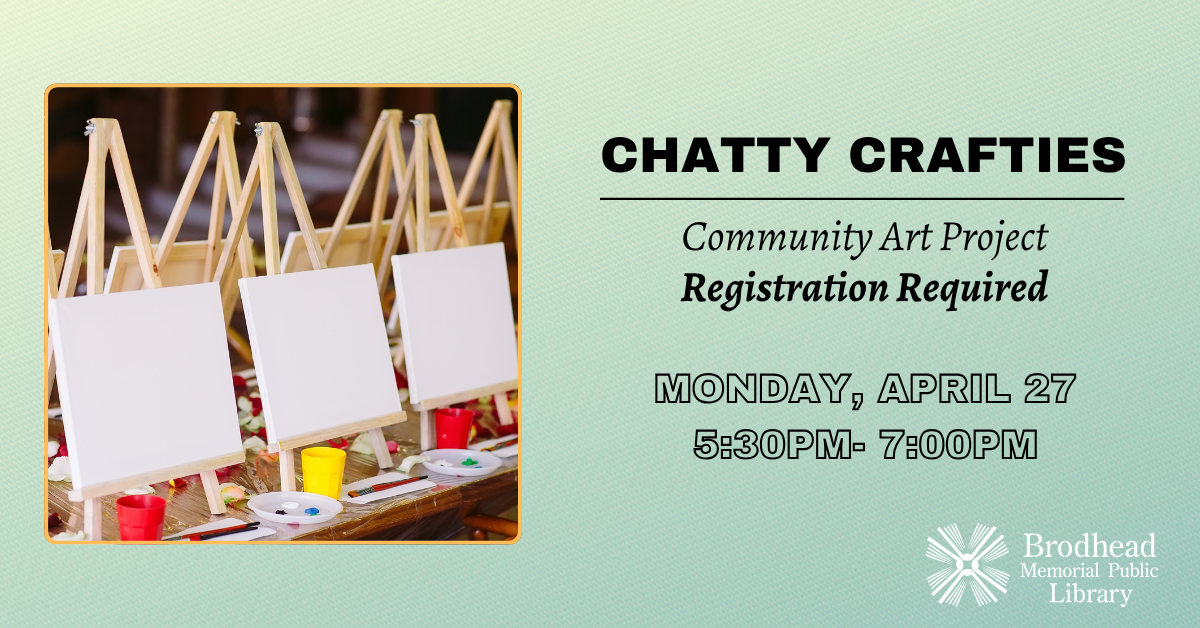 CHATTY CRAFTIES

Community Art Project
Registration Required

MONDAY, APRIL 27
5:30PM- 7:00PM

Brodhead
Memorial Public
Library